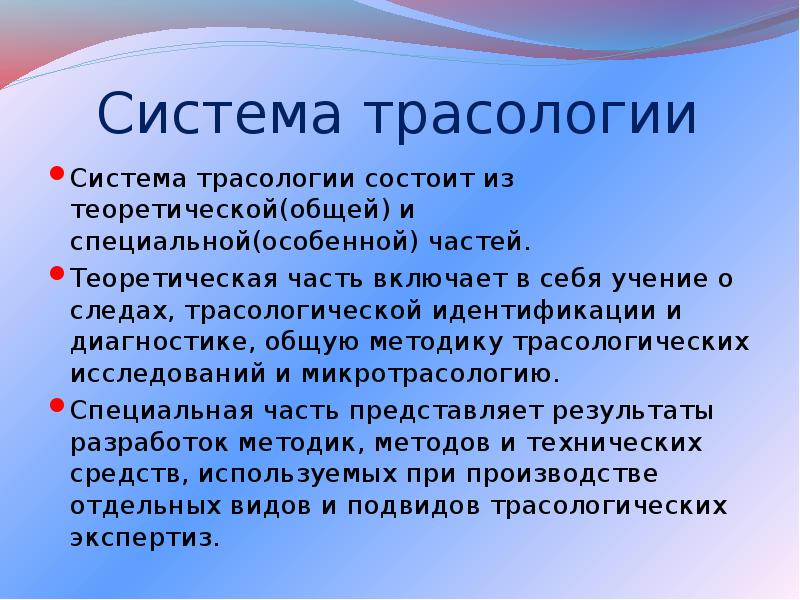 Система трасологии

• Система трасологии состоит из теоретической(общей) и специальной(особенной) частей.

• Теоретическая часть включает в себя учение о следах, трасологической идентификации и диагностике, общую методику трасологических исследований и микротрасологию.

• Специальная часть представляет результаты разработок методик, методов и технических средств, используемых при производстве отдельных видов и подвидов трасологических экспертиз.